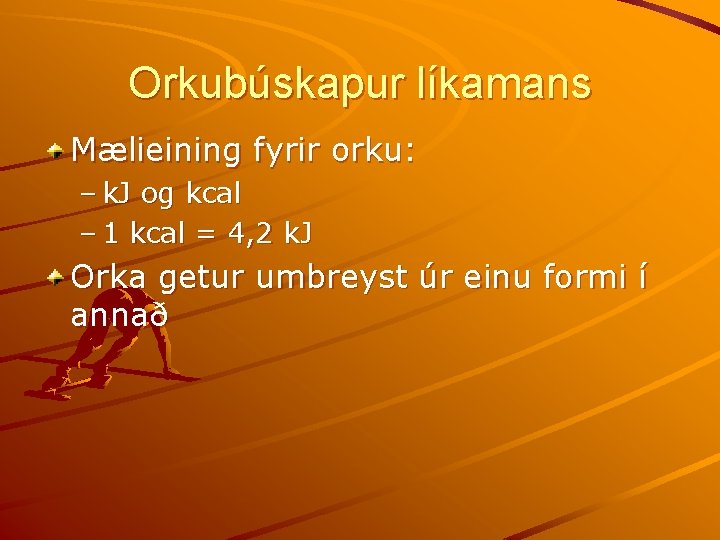 Orkubúskapur líkamans

Mælieining fyrir orku:
– kJ og kcal
– 1 kcal = 4,2 kJ

Orka getur umbreyst úr einu formi í annað